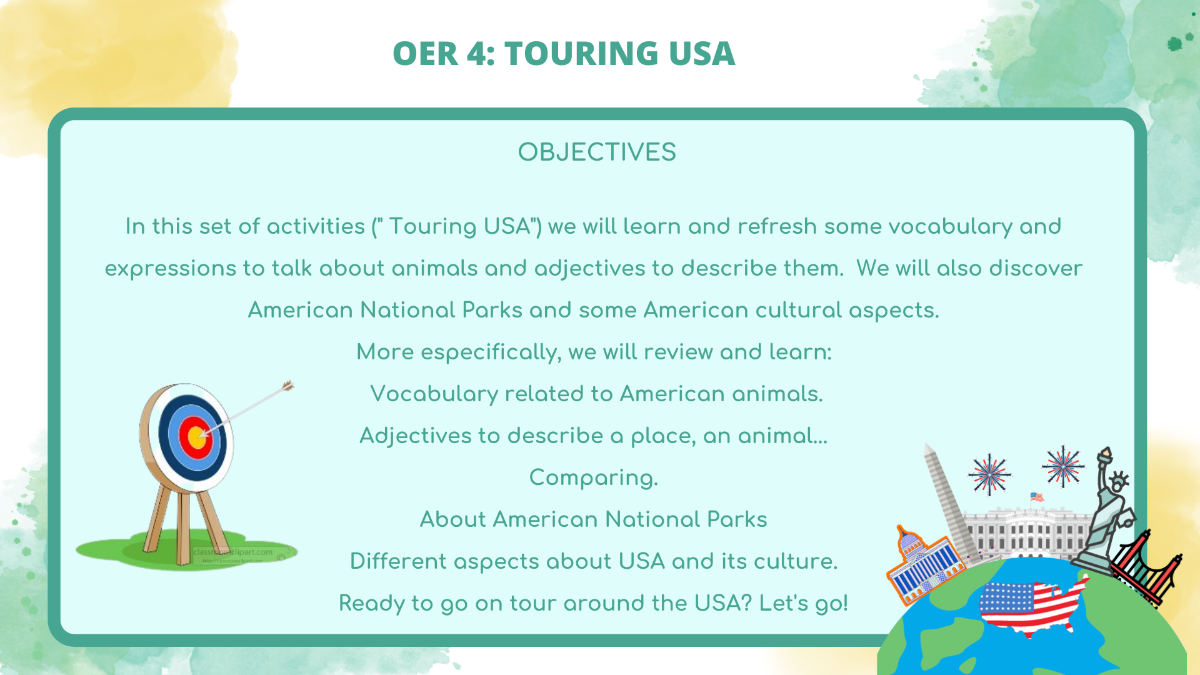 OER 4: TOURING USA

OBJECTIVES

In this set of activities (" Touring USA") we will learn and refresh some vocabulary and expressions to talk about animals and adjectives to describe them. We will also discover American National Parks and some American cultural aspects.

More especifically, we will review and learn:

Vocabulary related to American animals.

Adjectives to describe a place, an animal...

Comparing.

About American National Parks

Different aspects about USA and its culture.

Ready to go on tour around the USA? Let's go!

classroomclipart.com